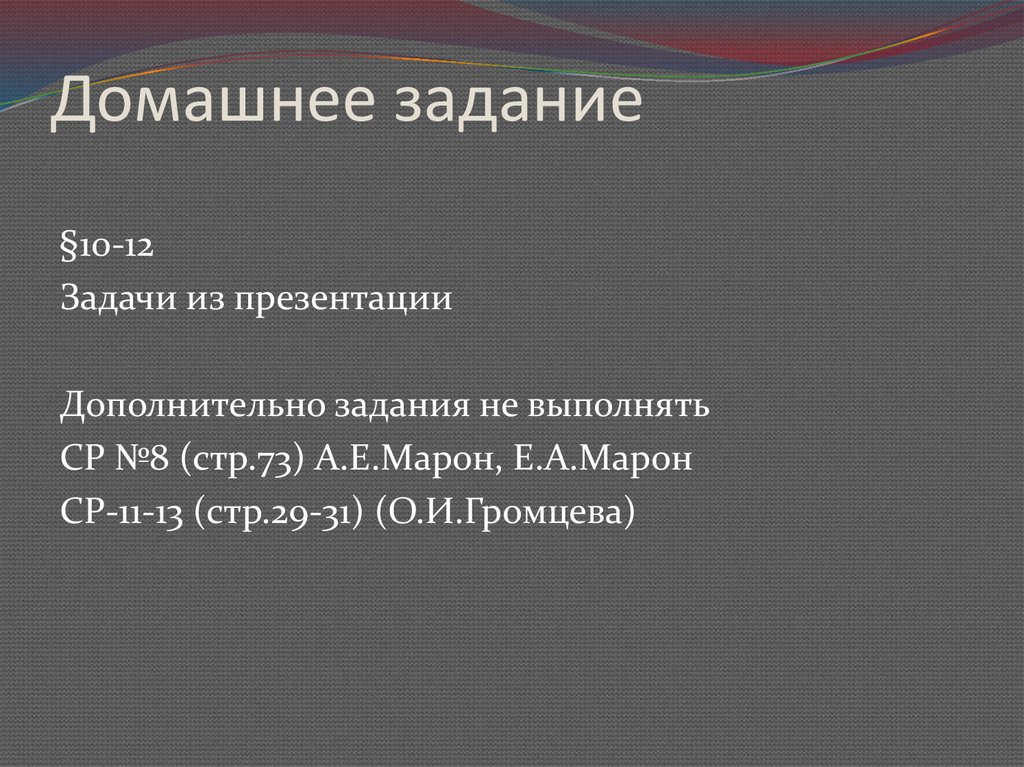 Домашнее задание

§10-12
Задачи из презентации

Дополнительно задания не выполнять
СР №8 (стр.73) А.Е.Марон, Е.А.Марон
СР-11-13 (стр.29-31) (О.И.Громцева)